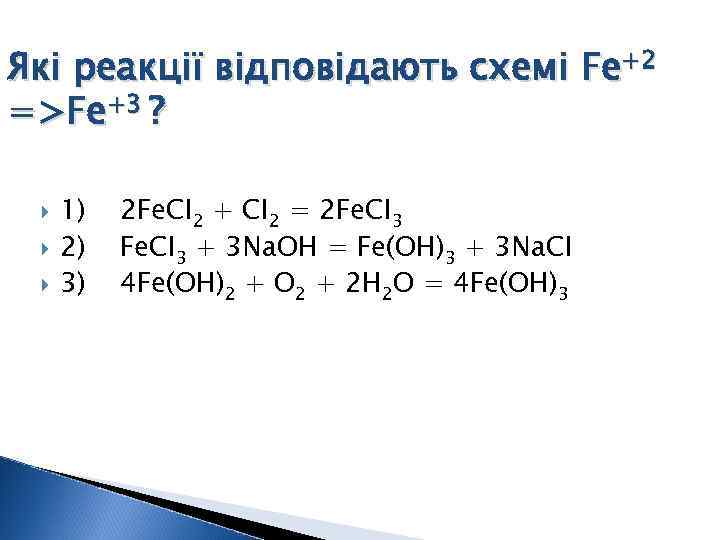 Які реакції відповідають схемі $Fe^{+2}$ =>$Fe^{+3}$ ?

1) $2FeCl_2 + Cl_2 = 2FeCl_3$
2) $FeCl_3 + 3NaOH = Fe(OH)_3 + 3NaCl$
3) $4Fe(OH)_2 + O_2 + 2H_2O = 4Fe(OH)_3$